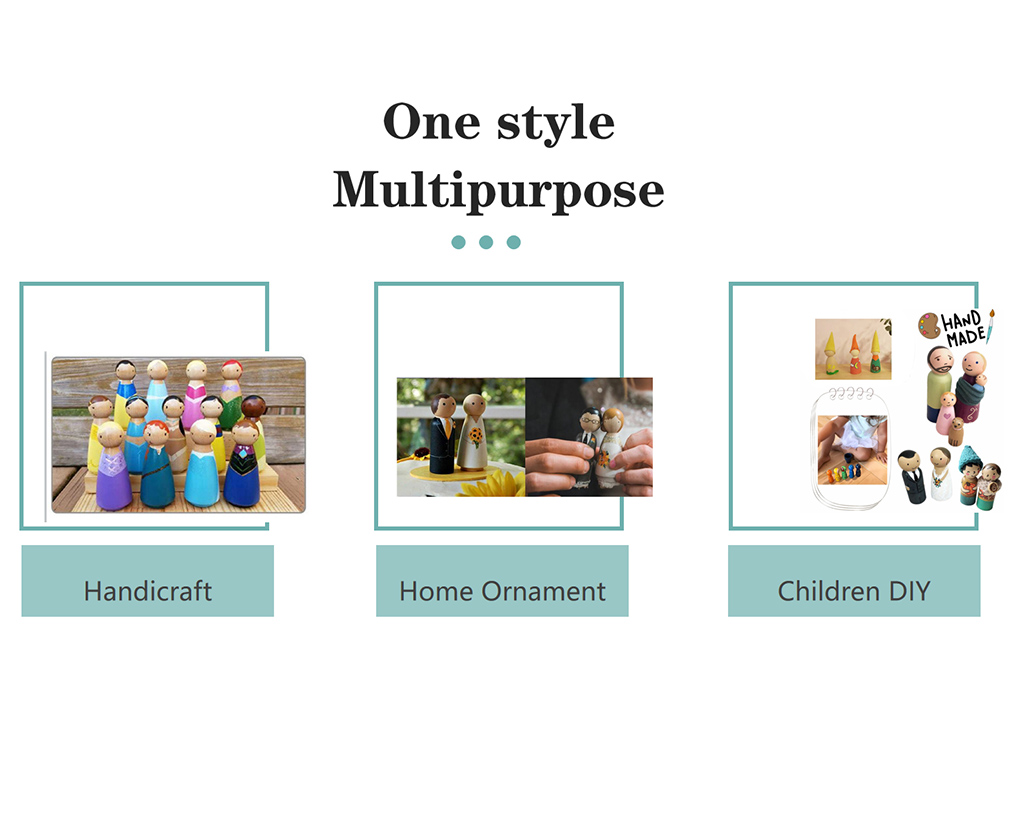 One style
Multipurpose

HAND MADE

Handicraft

Home Ornament

Children DIY